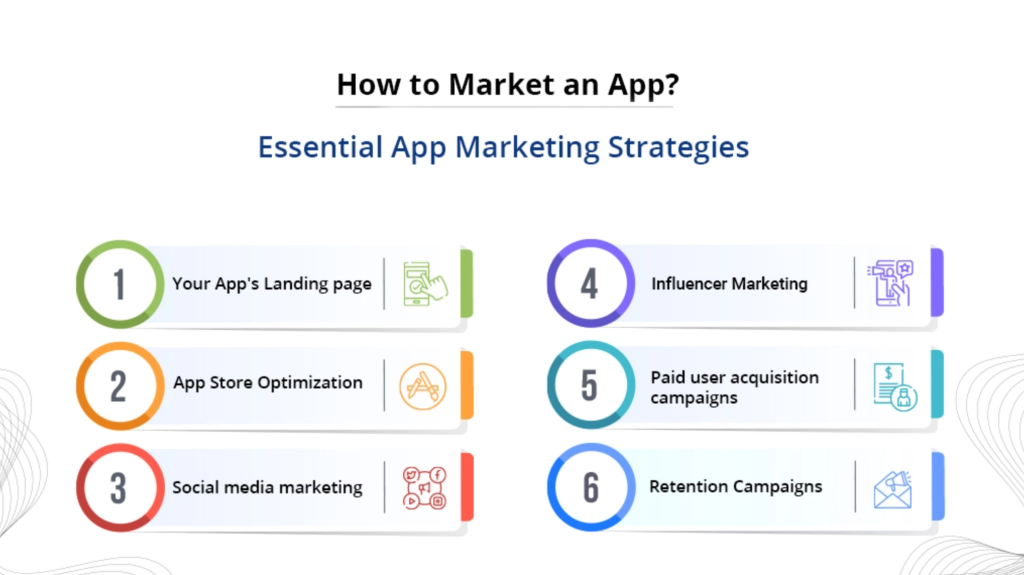 How to Market an App?

Essential App Marketing Strategies

1 Your App's Landing page

2 App Store Optimization

3 Social media marketing

4 Influencer Marketing

5 Paid user acquisition campaigns

6 Retention Campaigns